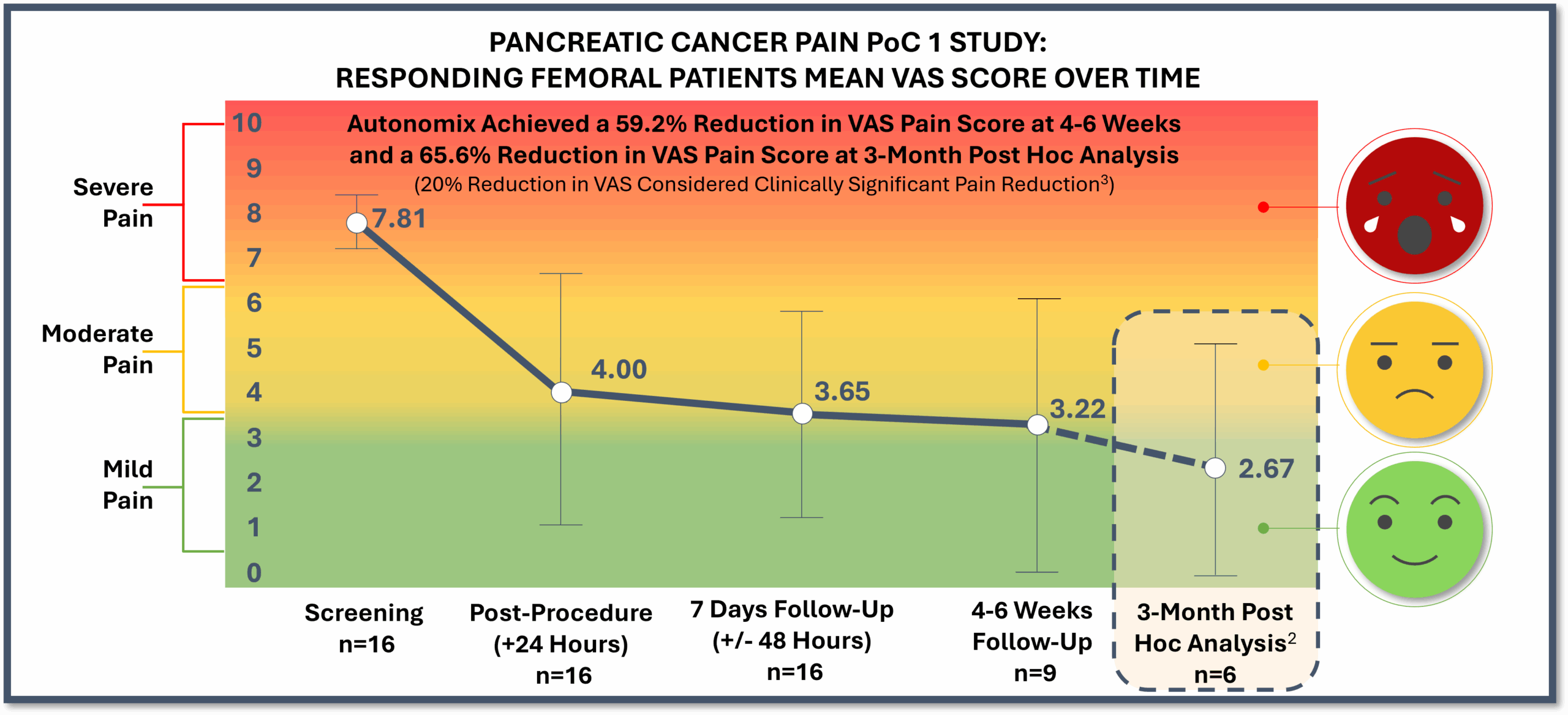 PANCREATIC CANCER PAIN PoC 1 STUDY:
RESPONDING FEMORAL PATIENTS MEAN VAS SCORE OVER TIME

Autonomix Achieved a 59.2% Reduction in VAS Pain Score at 4-6 Weeks and a 65.6% Reduction in VAS Pain Score at 3-Month Post Hoc Analysis
(20% Reduction in VAS Considered Clinically Significant Pain Reduction$^3$)

Severe Pain

Moderate Pain

Mild Pain

10
9
8
7
6
5
4
3
2
1
0

7.81
4.00
3.65
3.22
2.67

Screening n=16

Post-Procedure (+24 Hours) n=16

7 Days Follow-Up (+/- 48 Hours) n=16

4-6 Weeks Follow-Up n=9

3-Month Post Hoc Analysis$^2$ n=6